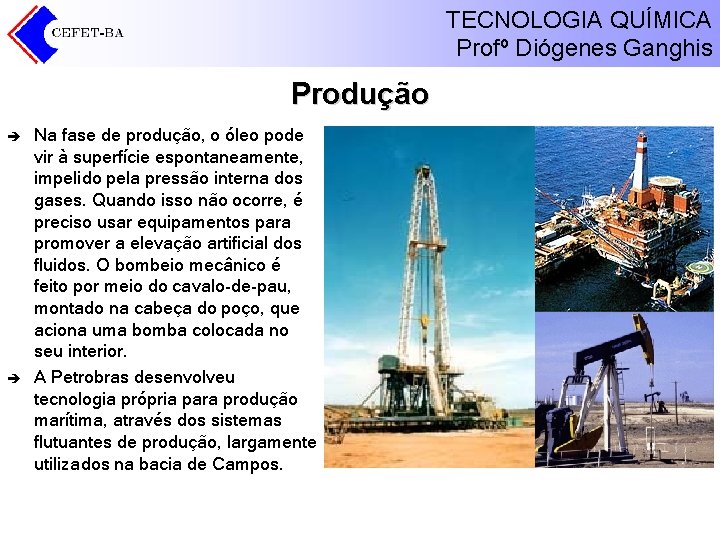 CEFET-BA

TECNOLOGIA QUÍMICA
Profº Diógenes Ganghis

Produção

➔ Na fase de produção, o óleo pode vir à superfície espontaneamente, impelido pela pressão interna dos gases. Quando isso não ocorre, é preciso usar equipamentos para promover a elevação artificial dos fluidos. O bombeio mecânico é feito por meio do cavalo-de-pau, montado na cabeça do poço, que aciona uma bomba colocada no seu interior.

➔ A Petrobras desenvolveu tecnologia própria para produção marítima, através dos sistemas flutuantes de produção, largamente utilizados na bacia de Campos.